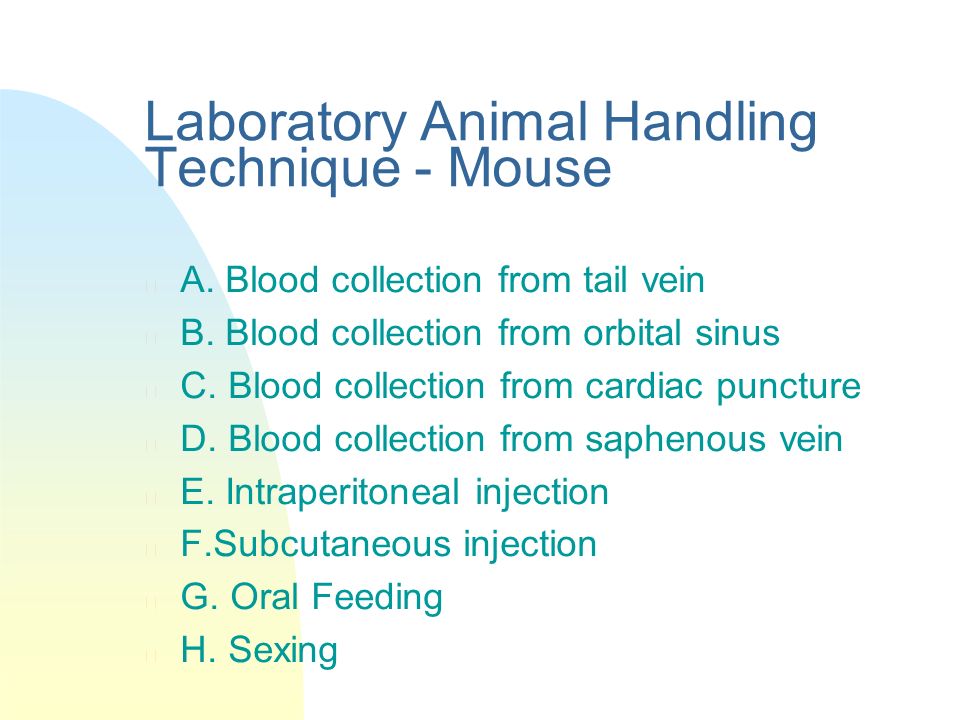 Laboratory Animal Handling Technique - Mouse

A. Blood collection from tail vein
B. Blood collection from orbital sinus
C. Blood collection from cardiac puncture
D. Blood collection from saphenous vein
E. Intraperitoneal injection
F.Subcutaneous injection
G. Oral Feeding
H. Sexing